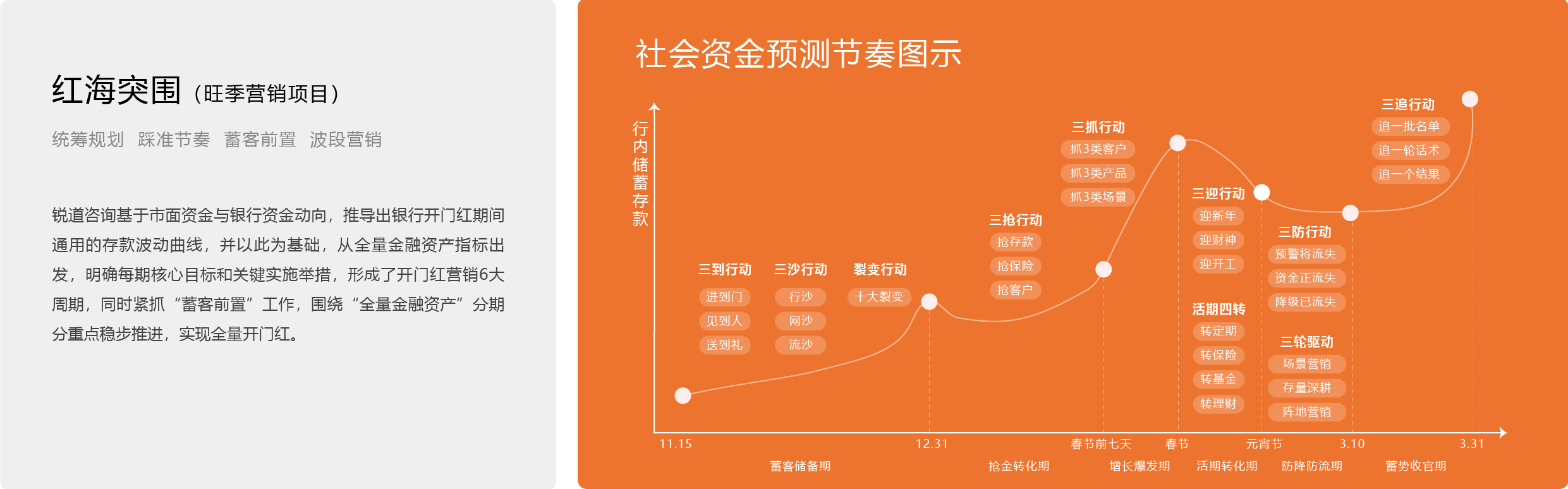 红海突围（旺季营销项目）

统筹规划　踩准节奏　蓄客前置　波段营销

锐道咨询基于市面资金与银行资金动向，推导出银行开门红期间通用的存款波动曲线，并以此为基础，从全量金融资产指标出发，明确每期核心目标和关键实施举措，形成了开门红营销6大周期，同时紧抓“蓄客前置”工作，围绕“全量金融资产”分期分重点稳步推进，实现全量开门红。

社会资金预测节奏图示

行内储蓄存款

三到行动
进到门
见到人
送到礼

三沙行动
行沙
网沙
流沙

裂变行动
十大裂变

三抢行动
抢存款
抢保险
抢客户

三抓行动
抓3类客户
抓3类产品
抓3类场景

三迎行动
迎新年
迎财神
迎开工

活期四转
转定期
转保险
转基金
转理财

三防行动
预警将流失
资金正流失
降级已流失

三轮驱动
场景营销
存量深耕
阵地营销

三追行动
追一批名单
追一轮话术
追一个结果

11.15　12.31　春节前七天　春节　元宵节　3.10　3.31

蓄客储备期　抢金转化期　增长爆发期　活期转化期　防降防流期　蓄势收官期